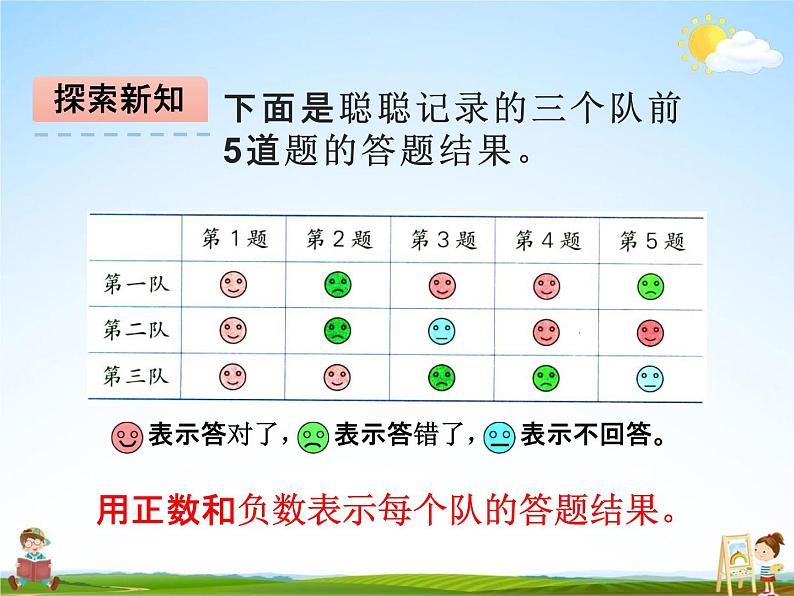 探索新知

下面是聪聪记录的三个队前5道题的答题结果。

| | 第 1 题 | 第 2 题 | 第 3 题 | 第 4 题 | 第 5 题 |
|---|---|---|---|---|---|
| 第一队 | | | | | |
| 第二队 | | | | | |
| 第三队 | | | | | |

表示答对了，表示答错了，表示不回答。

用正数和负数表示每个队的答题结果。